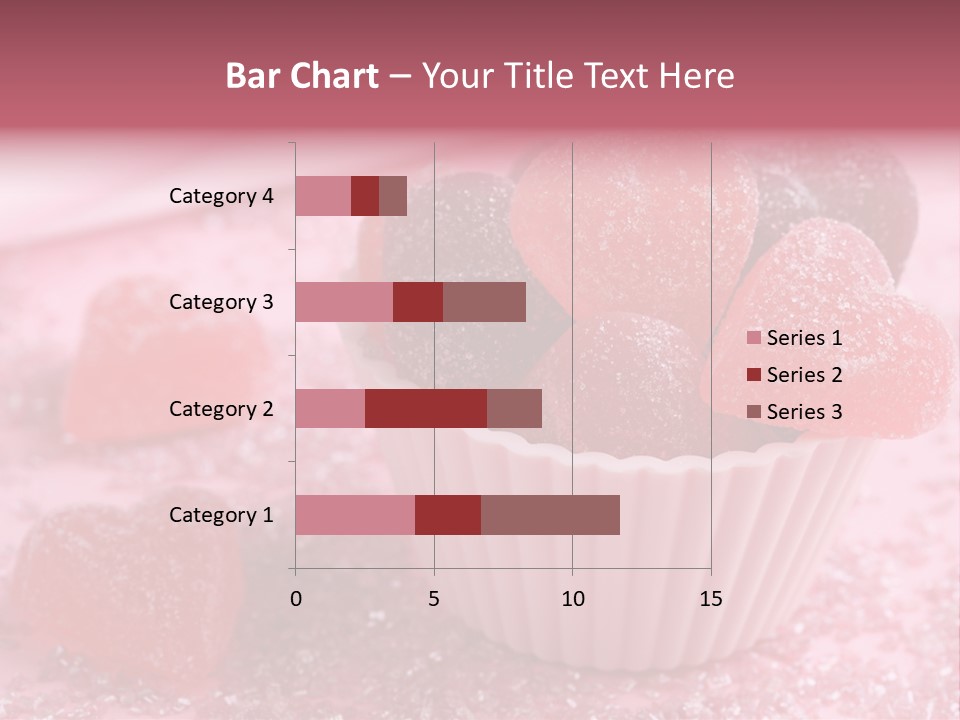 Bar Chart – Your Title Text Here

Category 4
Category 3
Category 2
Category 1

0
5
10
15

Series 1
Series 2
Series 3